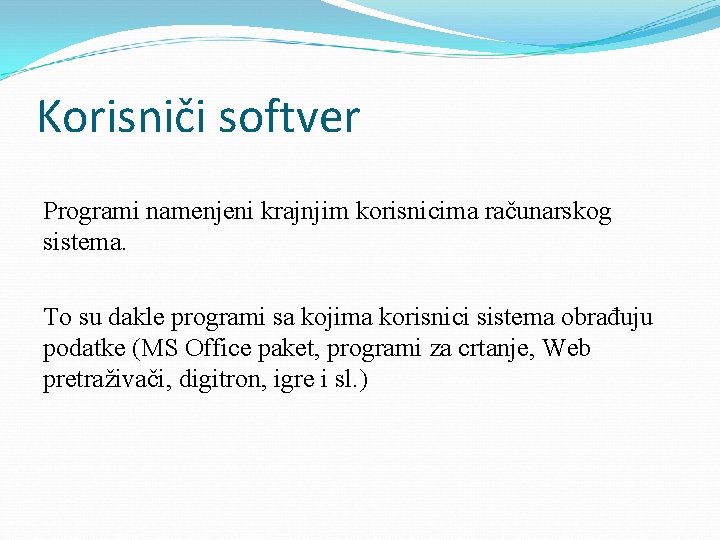 Korisniči softver

Programi namenjeni krajnjim korisnicima računarskog sistema.

To su dakle programi sa kojima korisnici sistema obrađuju podatke (MS Office paket, programi za crtanje, Web pretraživači, digitron, igre i sl.)